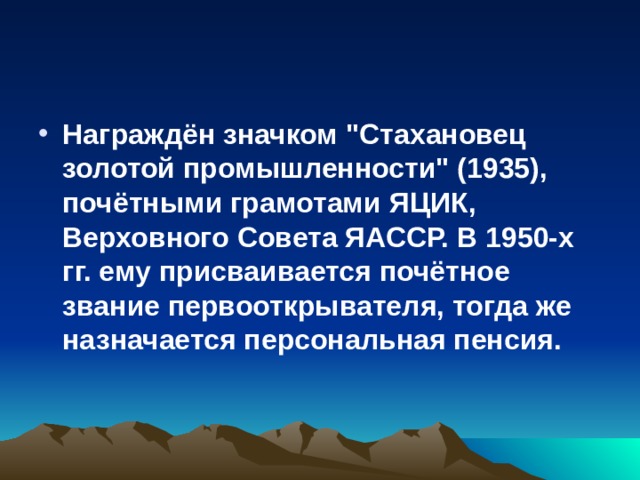 • Награждён значком "Стахановец золотой промышленности" (1935), почётными грамотами ЯЦИК, Верховного Совета ЯАССР. В 1950-х гг. ему присваивается почётное звание первооткрывателя, тогда же назначается персональная пенсия.